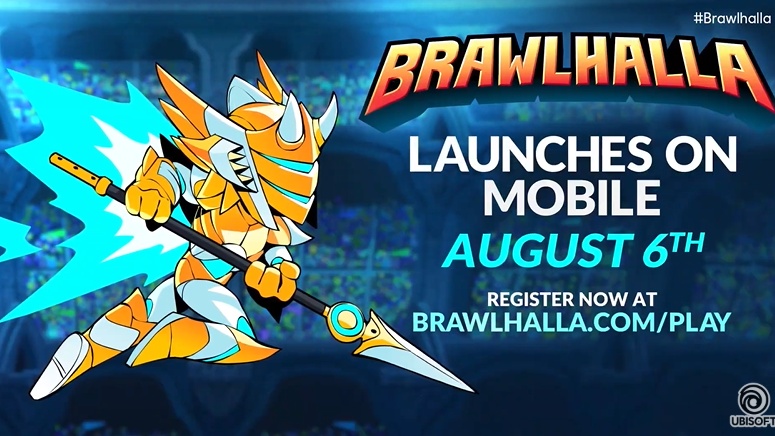 #Brawlhalla

BRAWLHALLA

LAUNCHES ON MOBILE

AUGUST 6TH

REGISTER NOW AT
BRAWLHALLA.COM/PLAY

UBISOFT